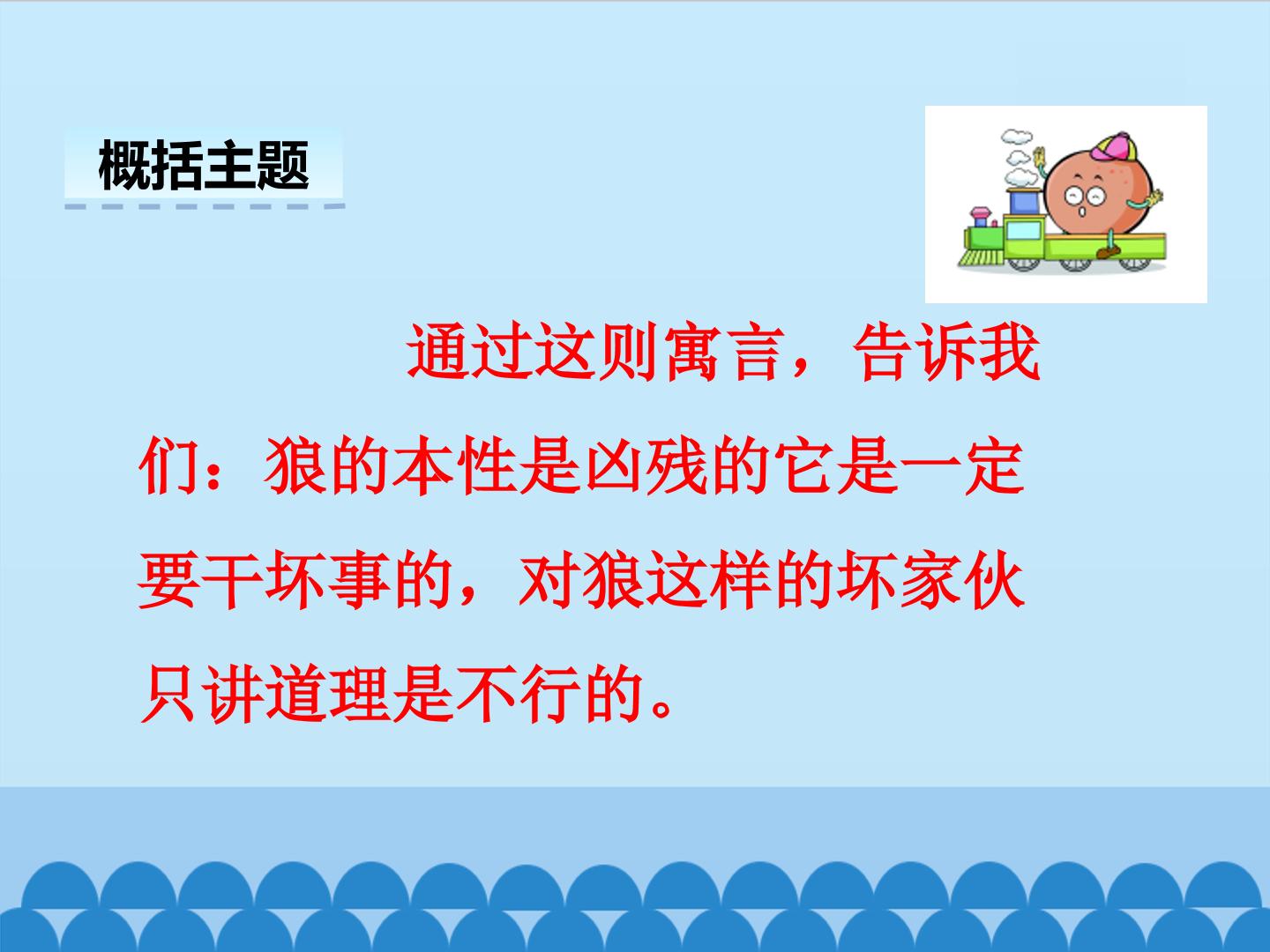 概括主题

通过这则寓言，告诉我们：狼的本性是凶残的它是一定要干坏事的，对狼这样的坏家伙只讲道理是不行的。